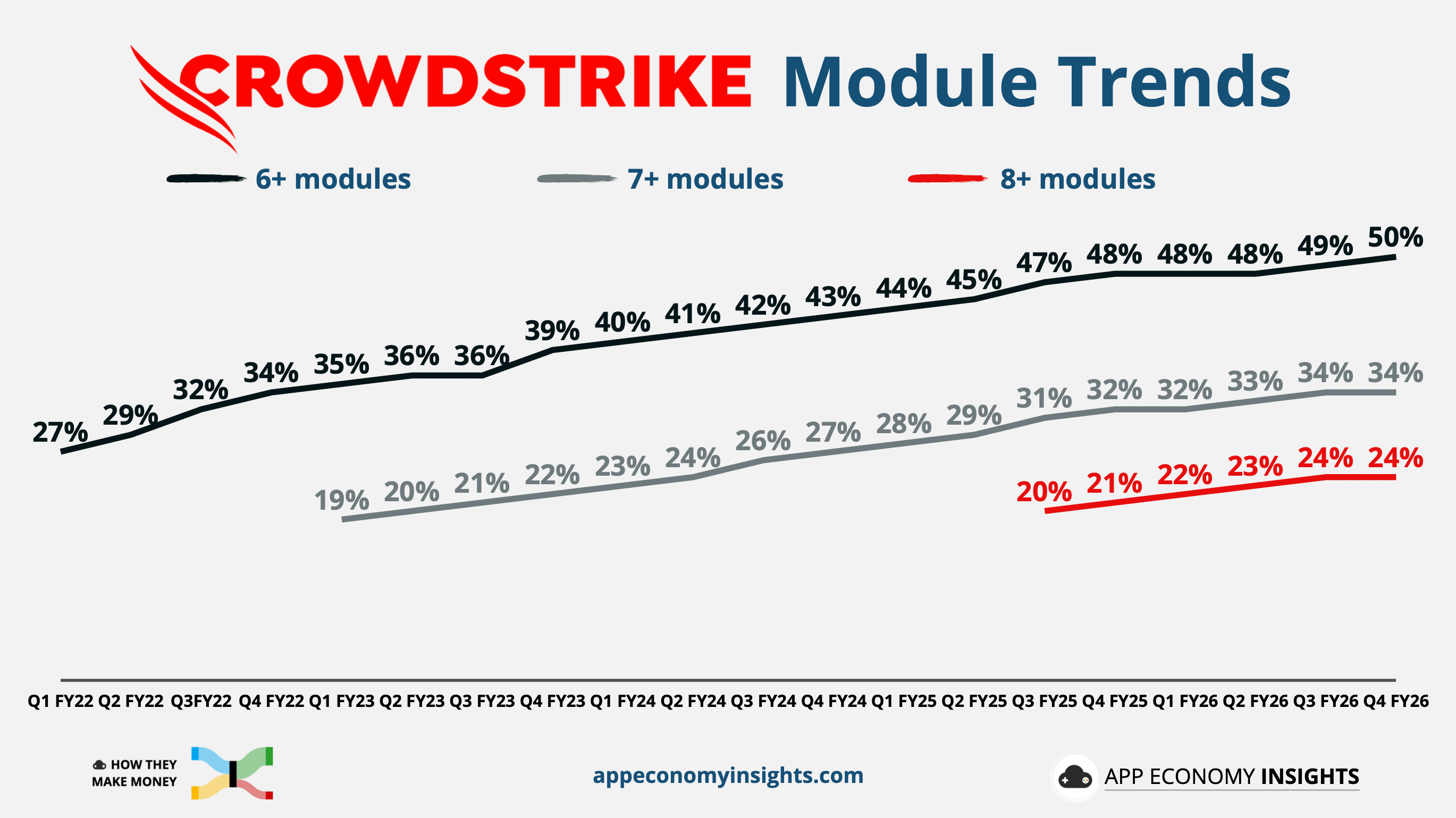 CROWDSTRIKE Module Trends

6+ modules
7+ modules
8+ modules

27% 29% 32% 34% 35% 36% 36% 39% 40% 41% 42% 43% 44% 45% 47% 48% 48% 48% 49% 50%

19% 20% 21% 22% 23% 24% 26% 27% 28% 29% 31% 32% 32% 33% 34% 34%

20% 21% 22% 23% 24% 24%

Q1 FY22 Q2 FY22 Q3FY22 Q4 FY22 Q1 FY23 Q2 FY23 Q3 FY23 Q4 FY23 Q1 FY24 Q2 FY24 Q3 FY24 Q4 FY24 Q1 FY25 Q2 FY25 Q3 FY25 Q4 FY25 Q1 FY26 Q2 FY26 Q3 FY26 Q4 FY26

HOW THEY MAKE MONEY

appeconomyinsights.com

APP ECONOMY INSIGHTS